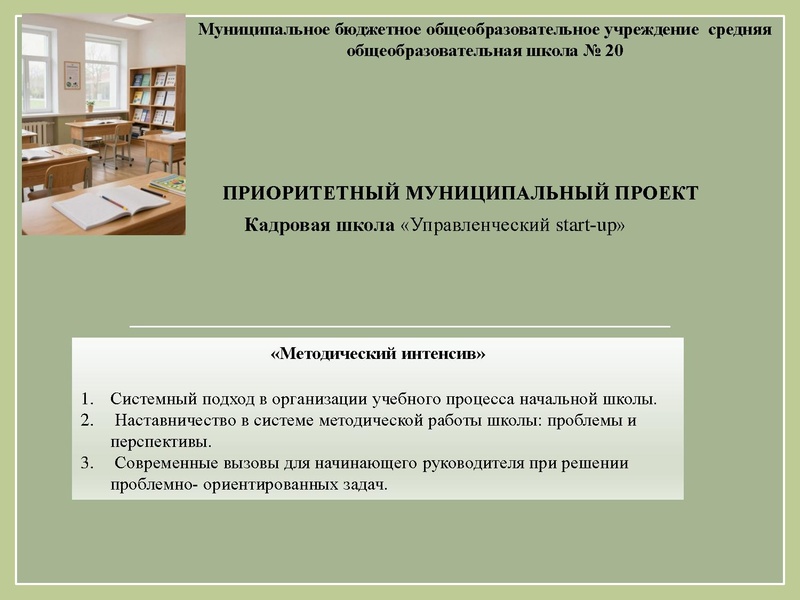 Муниципальное бюджетное общеобразовательное учреждение средняя общеобразовательная школа № 20

ПРИОРИТЕТНЫЙ МУНИЦИПАЛЬНЫЙ ПРОЕКТ

Кадровая школа «Управленческий start-up»

«Методический интенсив»

1. Системный подход в организации учебного процесса начальной школы.
2. Наставничество в системе методической работы школы: проблемы и перспективы.
3. Современные вызовы для начинающего руководителя при решении проблемно- ориентированных задач.